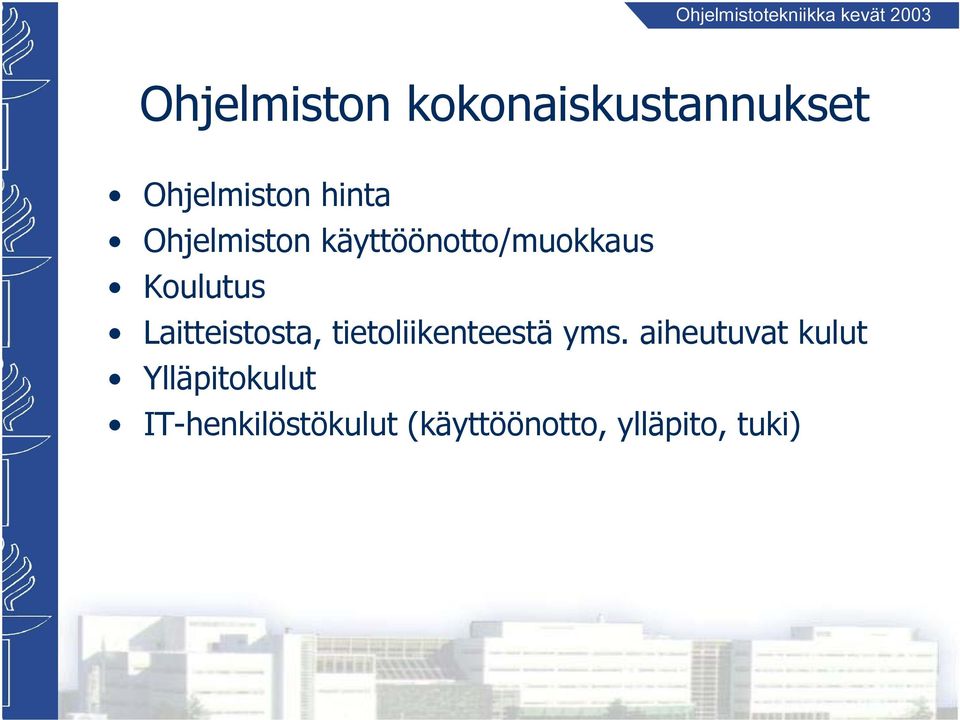 Ohjelmistotekniikka kevät 2003

Ohjelmiston kokonaiskustannukset

• Ohjelmiston hinta
• Ohjelmiston käyttöönotto/muokkaus
• Koulutus
• Laitteistosta, tietoliikenteestä yms. aiheutuvat kulut
• Ylläpitokulut
• IT-henkilöstökulut (käyttöönotto, ylläpito, tuki)